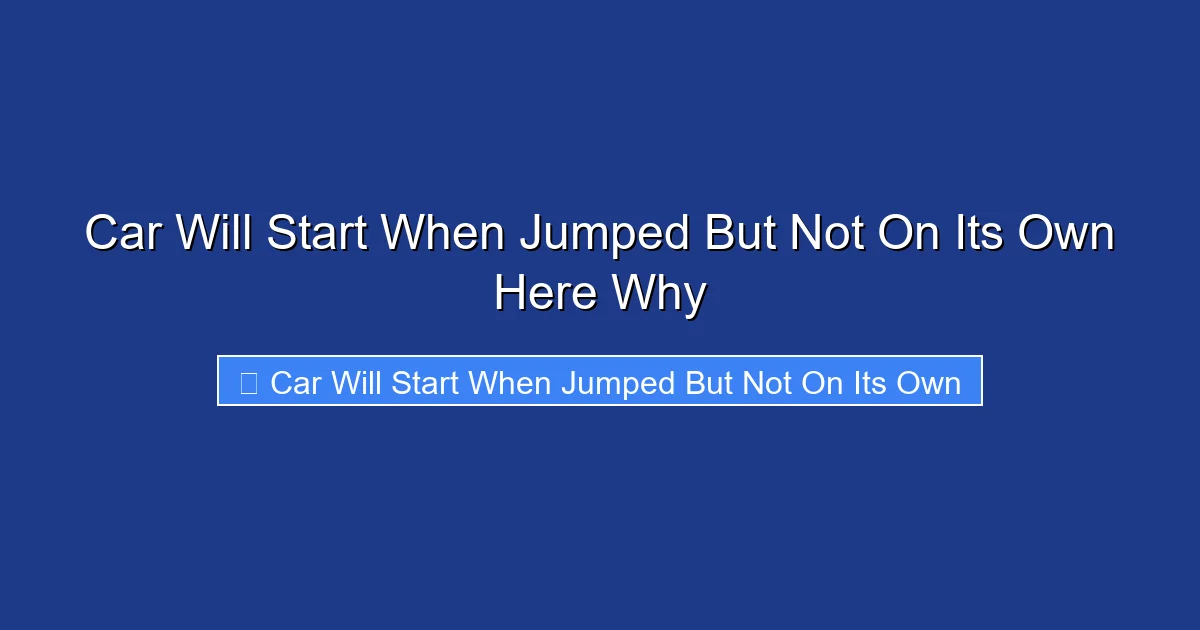 Car Will Start When Jumped But Not On Its Own Here Why

Car Will Start When Jumped But Not On Its Own